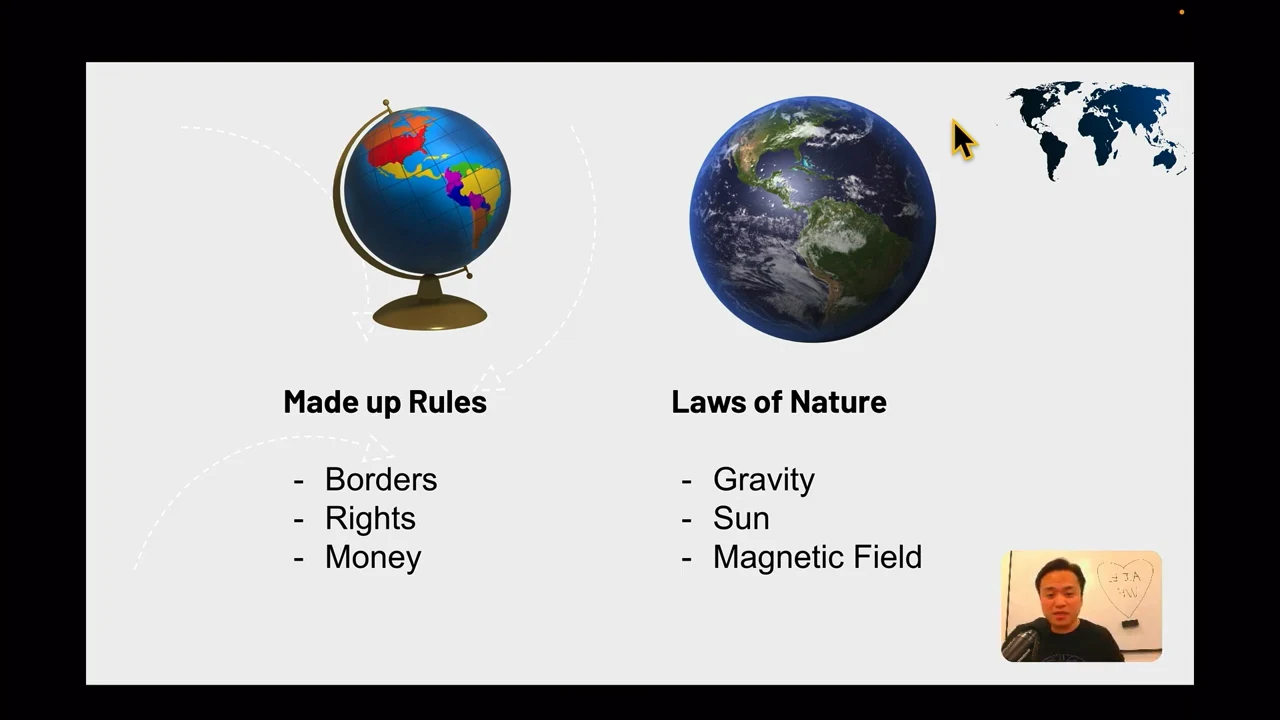 Made up Rules

- Borders
- Rights
- Money

Laws of Nature

- Gravity
- Sun
- Magnetic Field